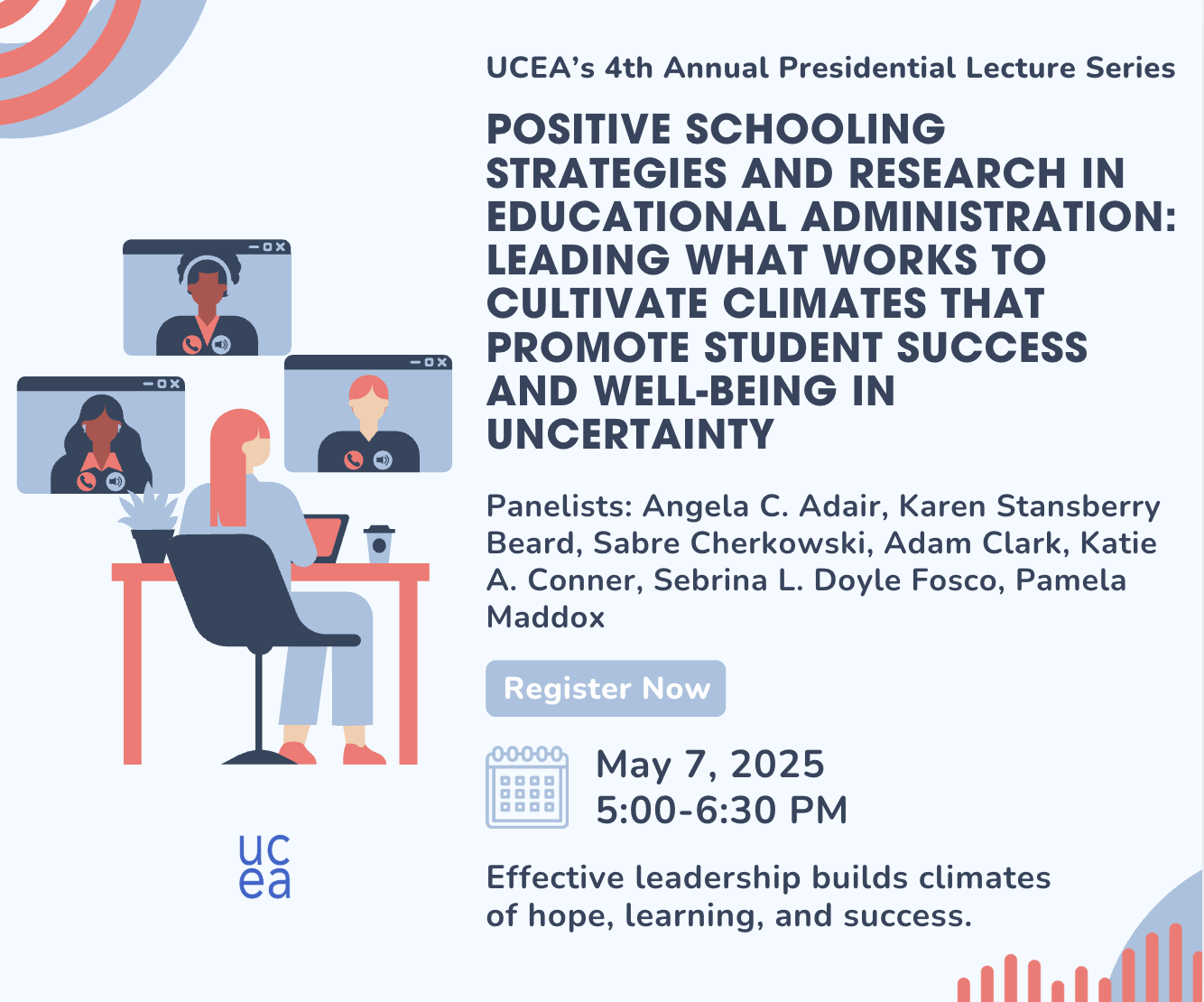 UCEA's 4th Annual Presidential Lecture Series

POSITIVE SCHOOLING STRATEGIES AND RESEARCH IN EDUCATIONAL ADMINISTRATION: LEADING WHAT WORKS TO CULTIVATE CLIMATES THAT PROMOTE STUDENT SUCCESS AND WELL-BEING IN UNCERTAINTY

Panelists: Angela C. Adair, Karen Stansberry Beard, Sabre Cherkowski, Adam Clark, Katie A. Conner, Sebrina L. Doyle Fosco, Pamela Maddox

Register Now

May 7, 2025
5:00-6:30 PM

Effective leadership builds climates of hope, learning, and success.

uc
ea